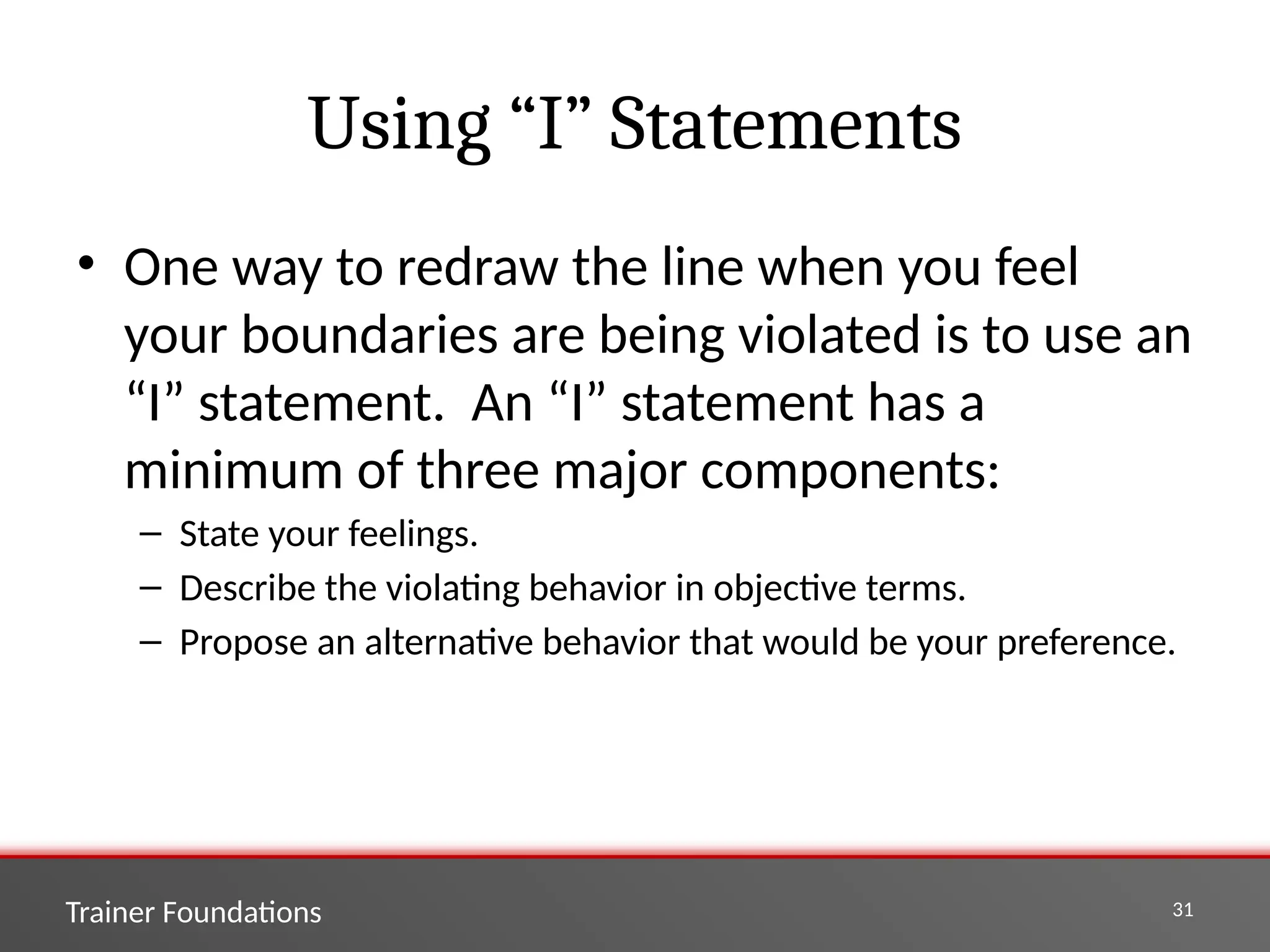 Using “I” Statements

• One way to redraw the line when you feel your boundaries are being violated is to use an “I” statement. An “I” statement has a minimum of three major components:

– State your feelings.

– Describe the violating behavior in objective terms.

– Propose an alternative behavior that would be your preference.

Trainer Foundations

31